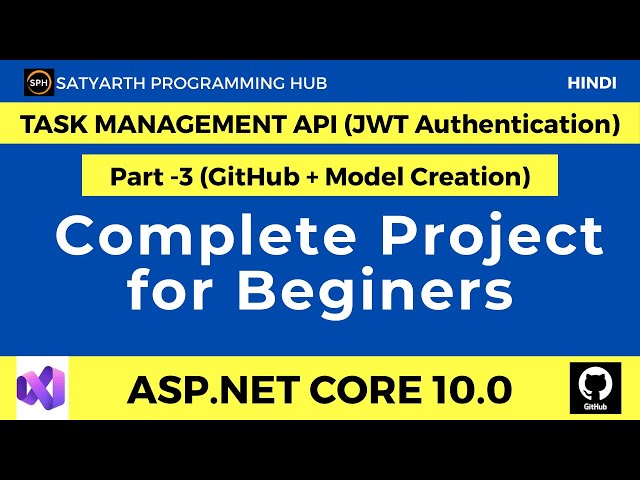 SPH SATYARTH PROGRAMMING HUB

HINDI

TASK MANAGEMENT API (JWT Authentication)

Part -3 (GitHub + Model Creation)

Complete Project for Beginers

ASP.NET CORE 10.0

GitHub